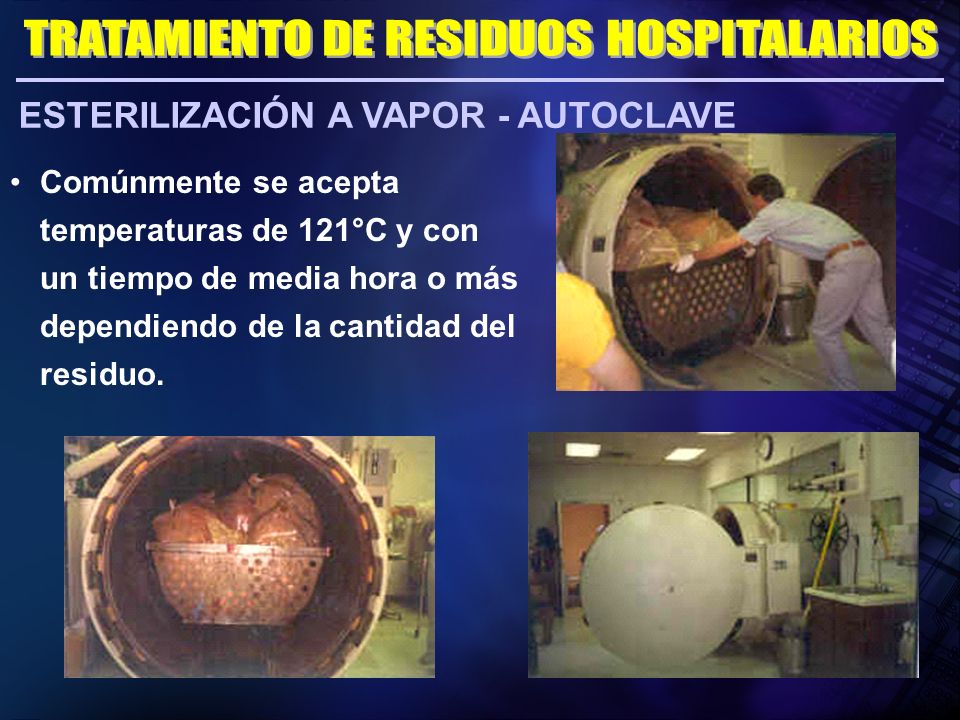 TRATAMIENTO DE RESIDUOS HOSPITALARIOS

ESTERILIZACIÓN A VAPOR - AUTOCLAVE

• Comúnmente se acepta temperaturas de 121°C y con un tiempo de media hora o más dependiendo de la cantidad del residuo.